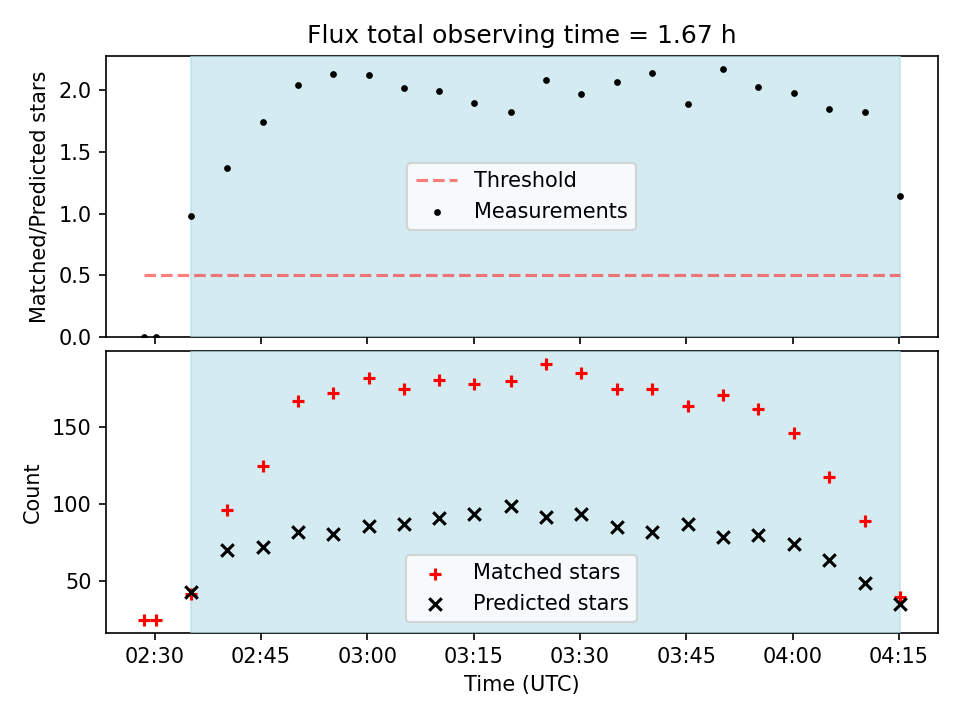 Flux total observing time = 1.67 h

Matched/Predicted stars

2.0
1.5
1.0
0.5
0.0

Threshold
Measurements

Count

150
100
50

Matched stars
Predicted stars

02:30
02:45
03:00
03:15
03:30
03:45
04:00
04:15

Time (UTC)